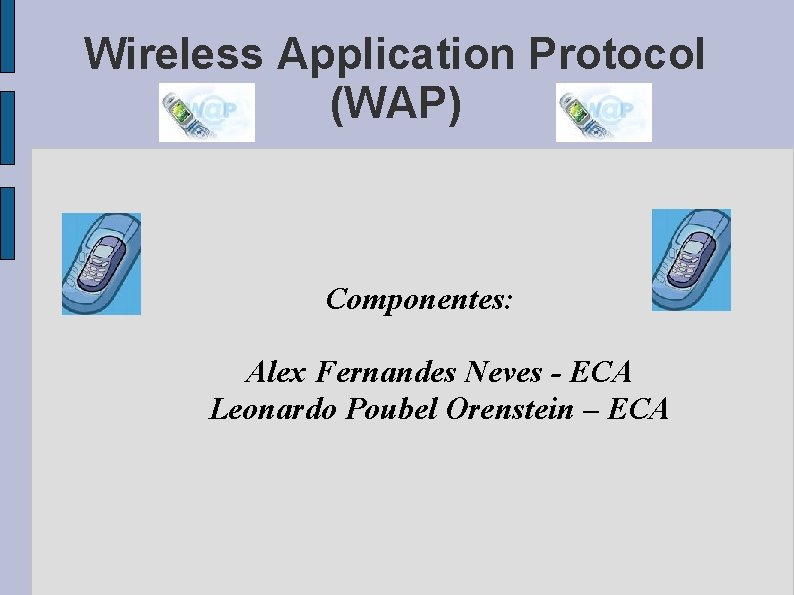 Wireless Application Protocol (WAP)

W@P

W@P

Componentes:

Alex Fernandes Neves - ECA
Leonardo Poubel Orenstein – ECA